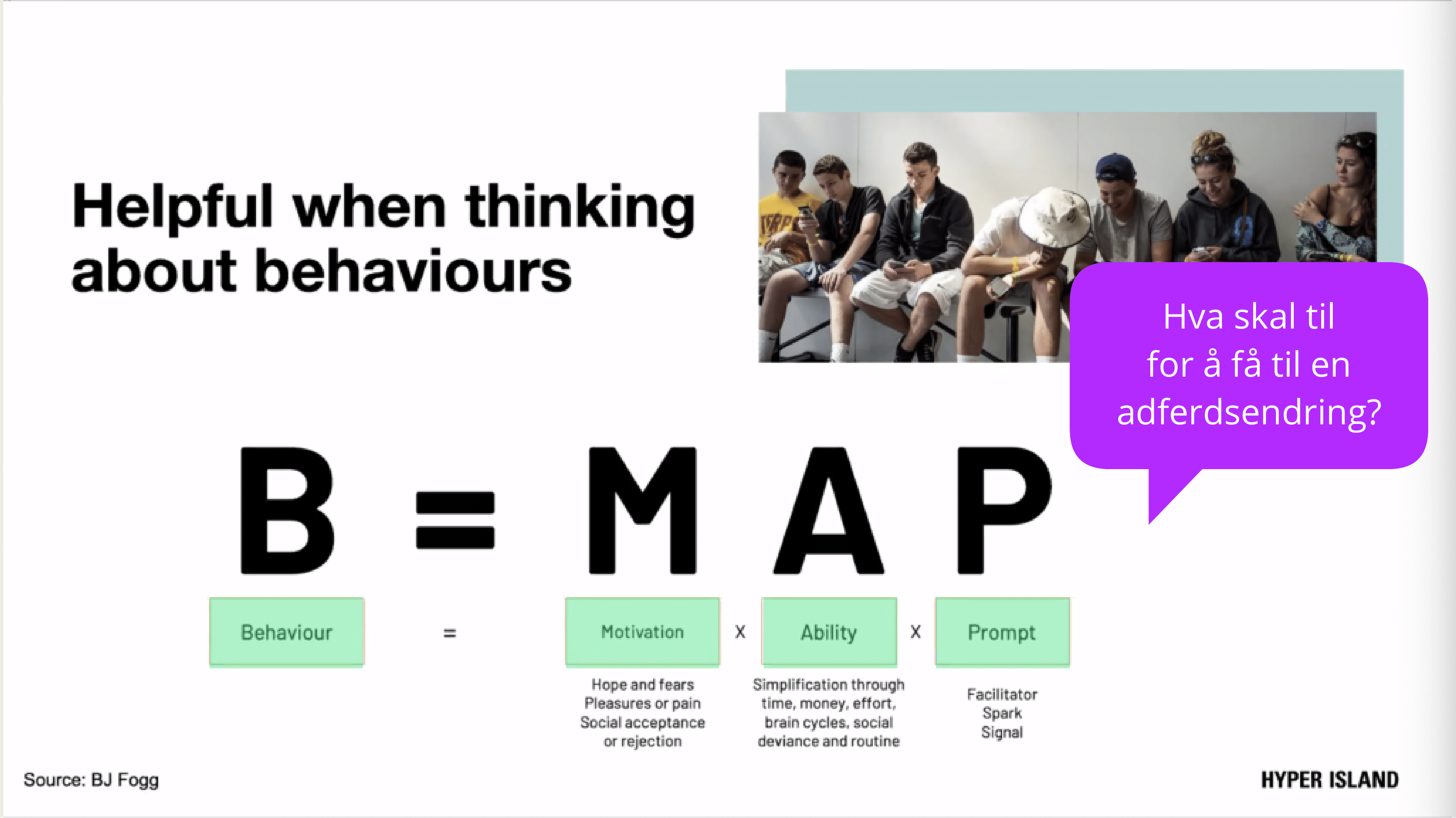 Helpful when thinking about behaviours

Hva skal til for å få til en adferdsendring?

B = M A P

Behaviour = Motivation x Ability x Prompt

Hope and fears
Pleasures or pain
Social acceptance or rejection

Simplification through time, money, effort, brain cycles, social deviance and routine

Facilitator
Spark
Signal

Source: BJ Fogg

HYPER ISLAND